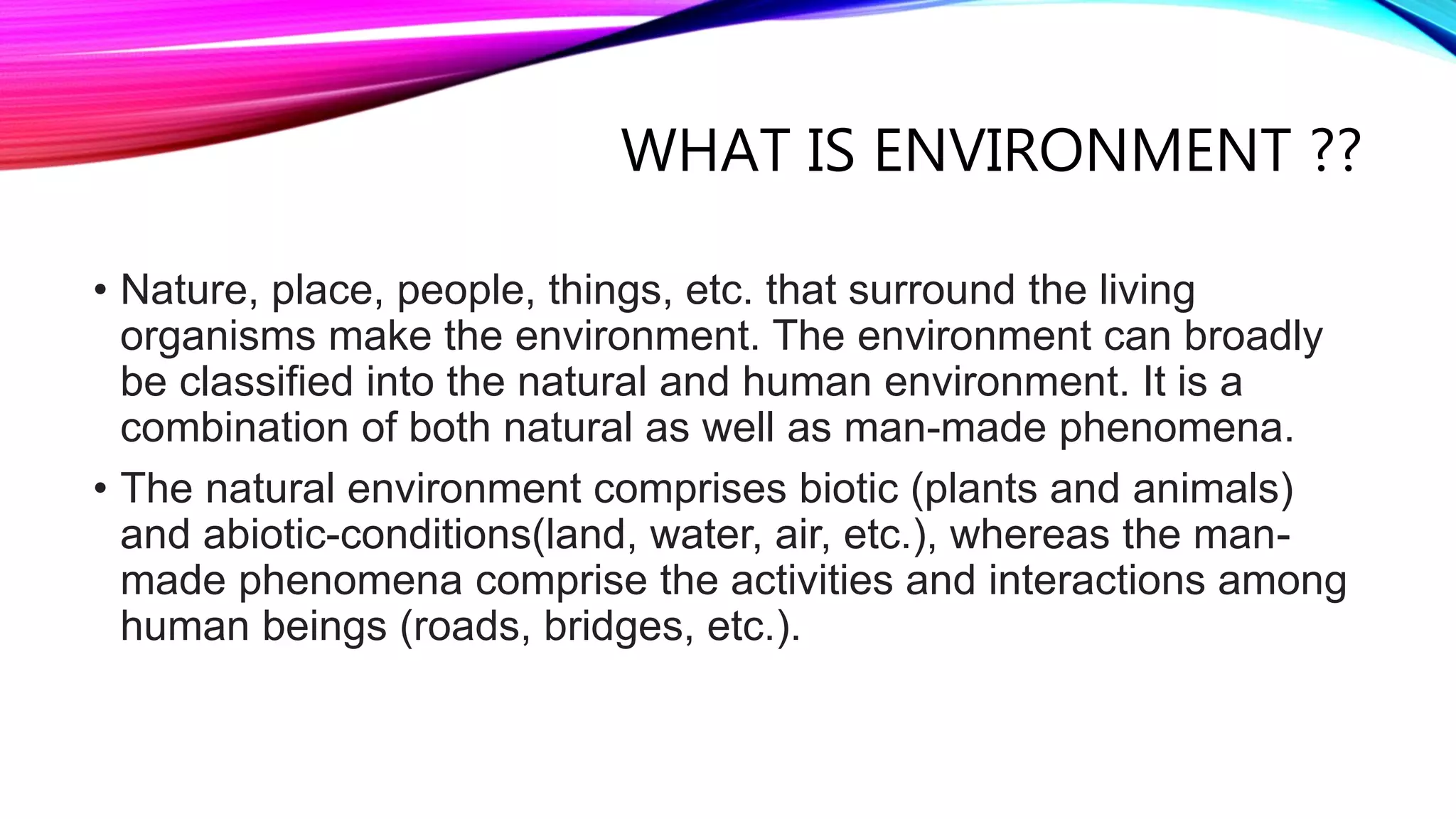 WHAT IS ENVIRONMENT ??

• Nature, place, people, things, etc. that surround the living organisms make the environment. The environment can broadly be classified into the natural and human environment. It is a combination of both natural as well as man-made phenomena.

• The natural environment comprises biotic (plants and animals) and abiotic-conditions(land, water, air, etc.), whereas the man-made phenomena comprise the activities and interactions among human beings (roads, bridges, etc.).